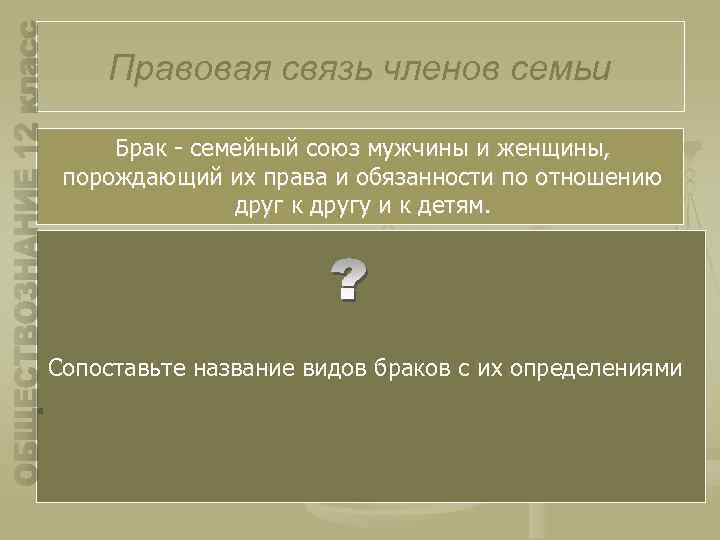 ОБЩЕСТВОЗНАНИЕ 12 класс

Правовая связь членов семьи

Брак - семейный союз мужчины и женщины, порождающий их права и обязанности по отношению друг к другу и к детям.

?

Сопоставьте название видов браков с их определениями